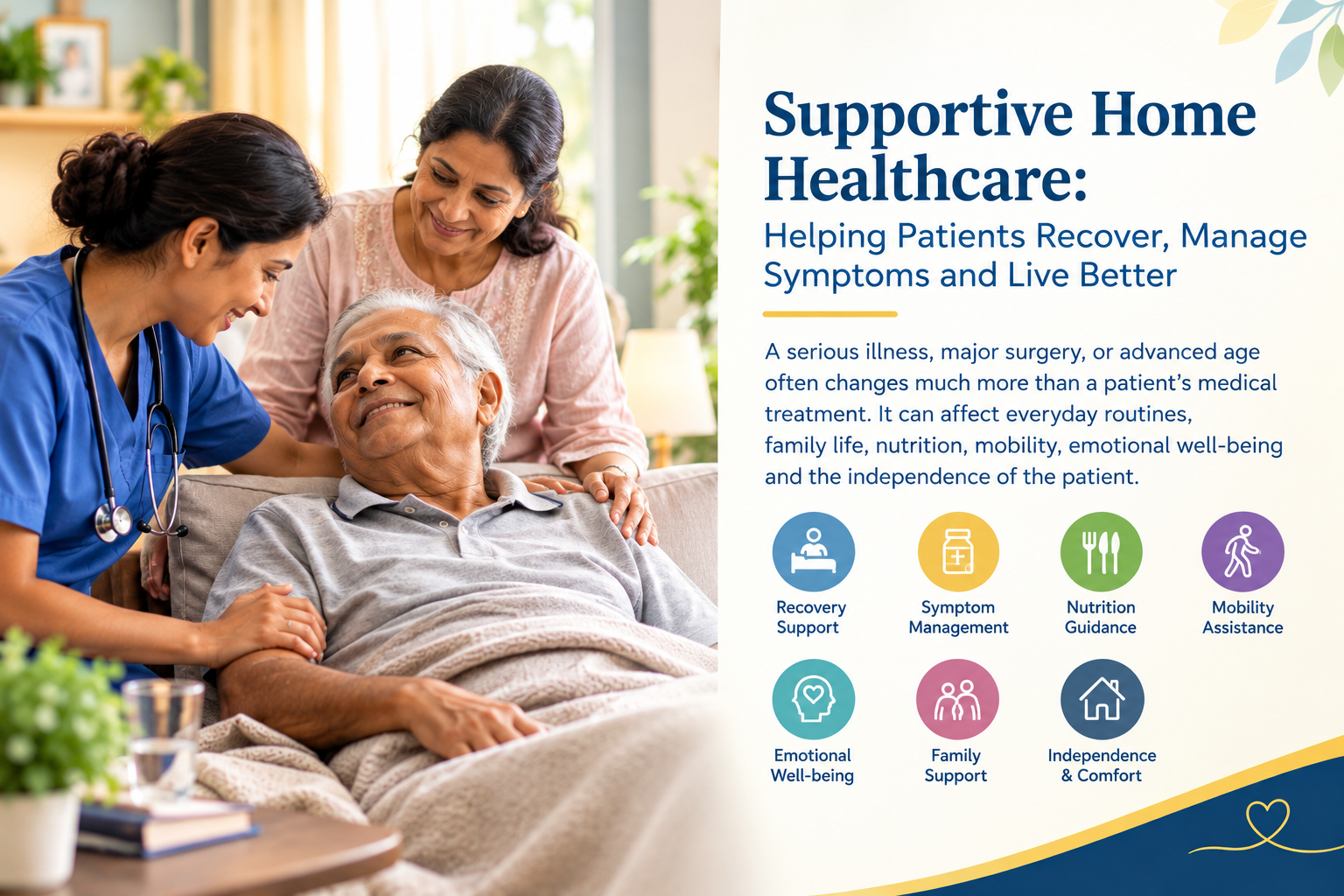 Supportive Home Healthcare:

Helping Patients Recover, Manage Symptoms and Live Better

A serious illness, major surgery, or advanced age often changes much more than a patient's medical treatment. It can affect everyday routines, family life, nutrition, mobility, emotional well-being and the independence of the patient.

Recovery Support

Symptom Management

Nutrition Guidance

Mobility Assistance

Emotional Well-being

Family Support

Independence & Comfort